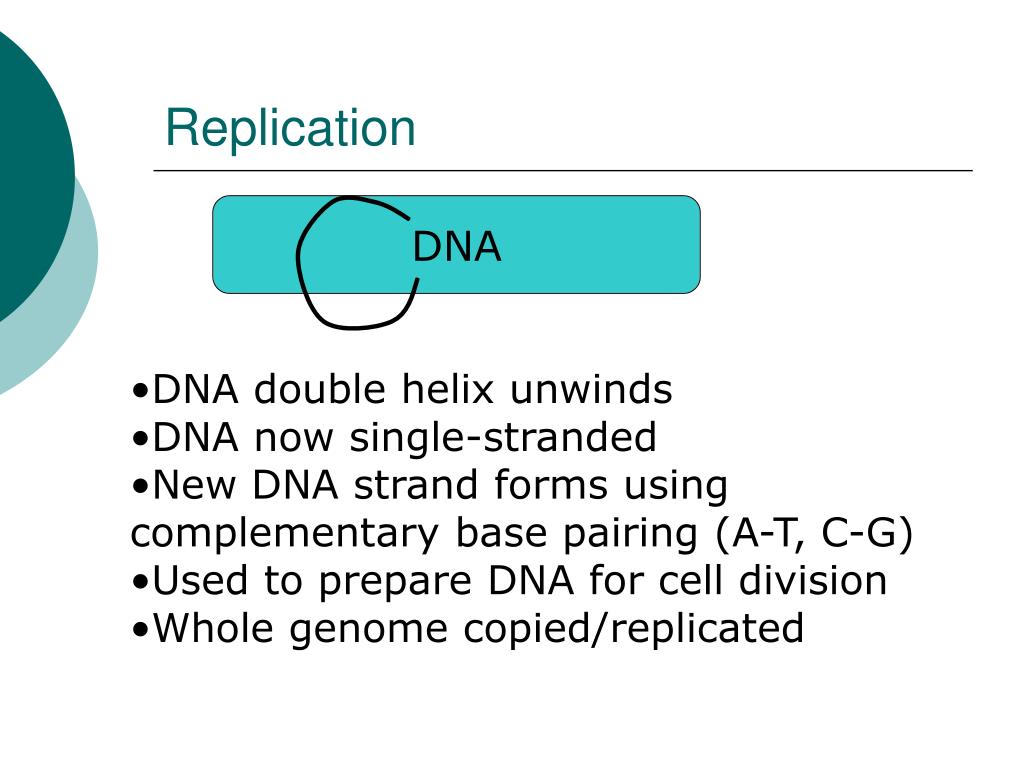 Replication

DNA

•DNA double helix unwinds
•DNA now single-stranded
•New DNA strand forms using complementary base pairing (A-T, C-G)
•Used to prepare DNA for cell division
•Whole genome copied/replicated